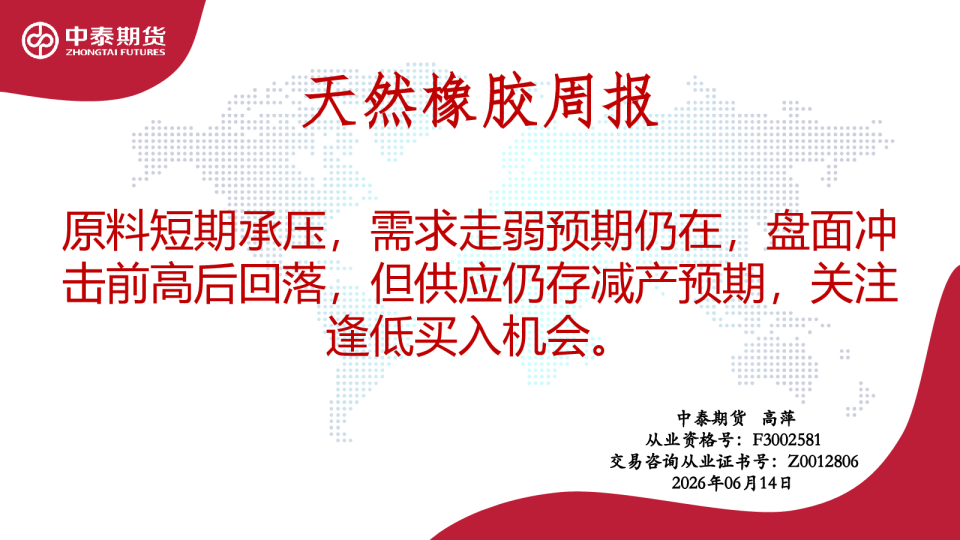 中泰期货
ZHONGTAI FUTURES

天然橡胶周报

原料短期承压，需求走弱预期仍在，盘面冲击前高后回落，但供应仍存减产预期，关注逢低买入机会。

中泰期货 高萍
从业资格号：F3002581
交易咨询从业证书号：Z0012806
2026年06月14日